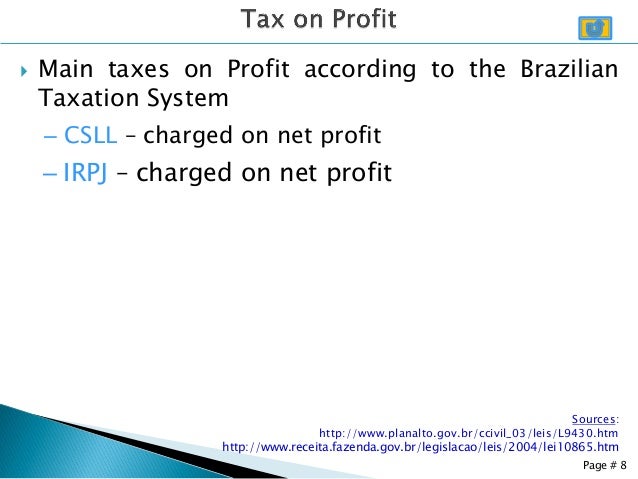 Tax on Profit

Main taxes on Profit according to the Brazilian Taxation System

– CSLL – charged on net profit

– IRPJ – charged on net profit

Sources:
http://www.planalto.gov.br/ccivil_03/leis/L9430.htm
http://www.receita.fazenda.gov.br/legislacao/leis/2004/lei10865.htm

Page # 8